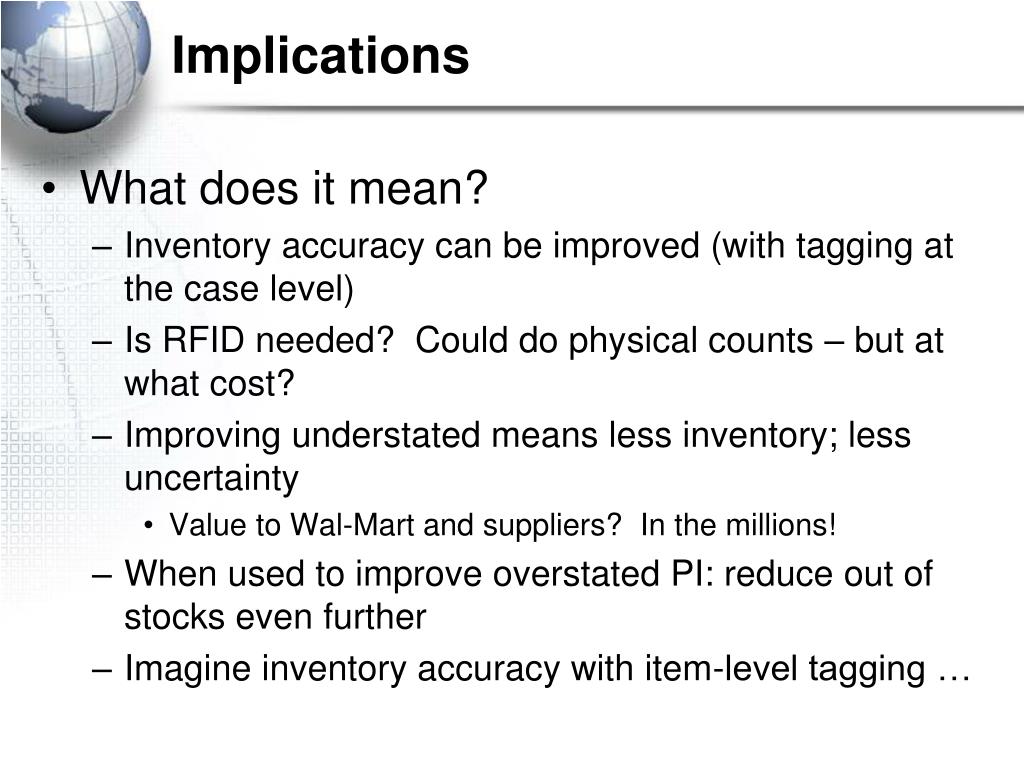 Implications

• What does it mean?
– Inventory accuracy can be improved (with tagging at the case level)
– Is RFID needed? Could do physical counts – but at what cost?
– Improving understated means less inventory; less uncertainty
• Value to Wal-Mart and suppliers? In the millions!
– When used to improve overstated PI: reduce out of stocks even further
– Imagine inventory accuracy with item-level tagging …